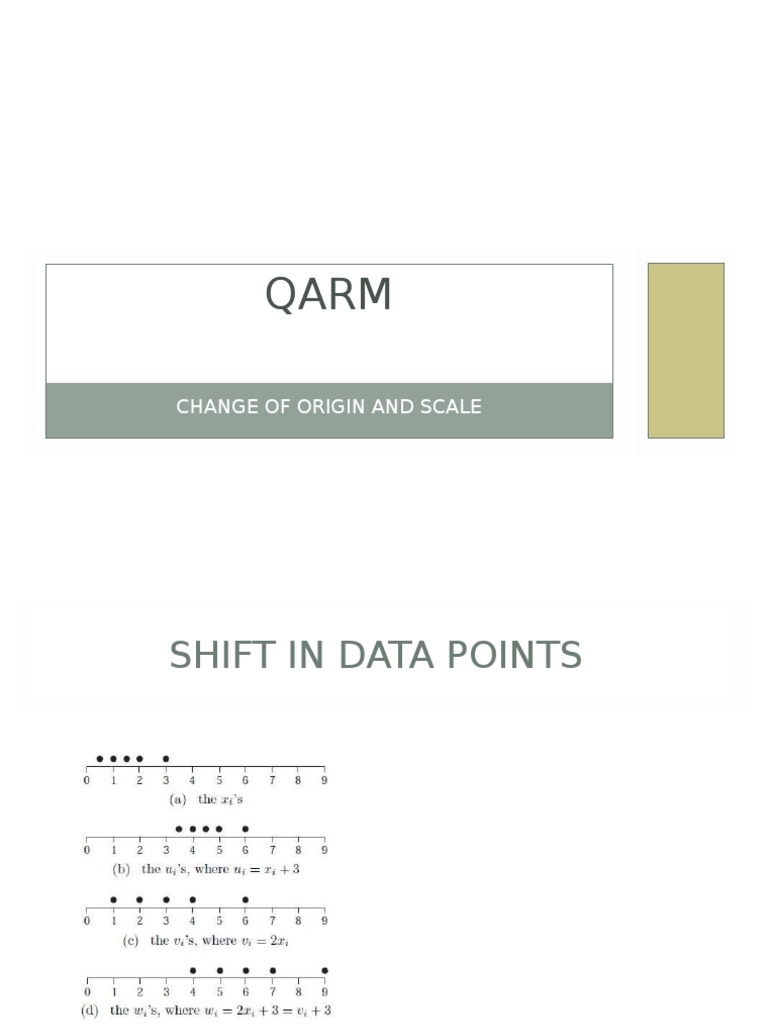 QARM

CHANGE OF ORIGIN AND SCALE

SHIFT IN DATA POINTS

0 1 2 3 4 5 6 7 8 9
(a) the $x_i$'s

0 1 2 3 4 5 6 7 8 9
(b) the $u_i$'s, where $u_i = x_i + 3$

0 1 2 3 4 5 6 7 8 9
(c) the $v_i$'s, where $v_i = 2x_i$

0 1 2 3 4 5 6 7 8 9
(d) the $w_i$'s, where $w_i = 2x_i + 3 = v_i + 3$